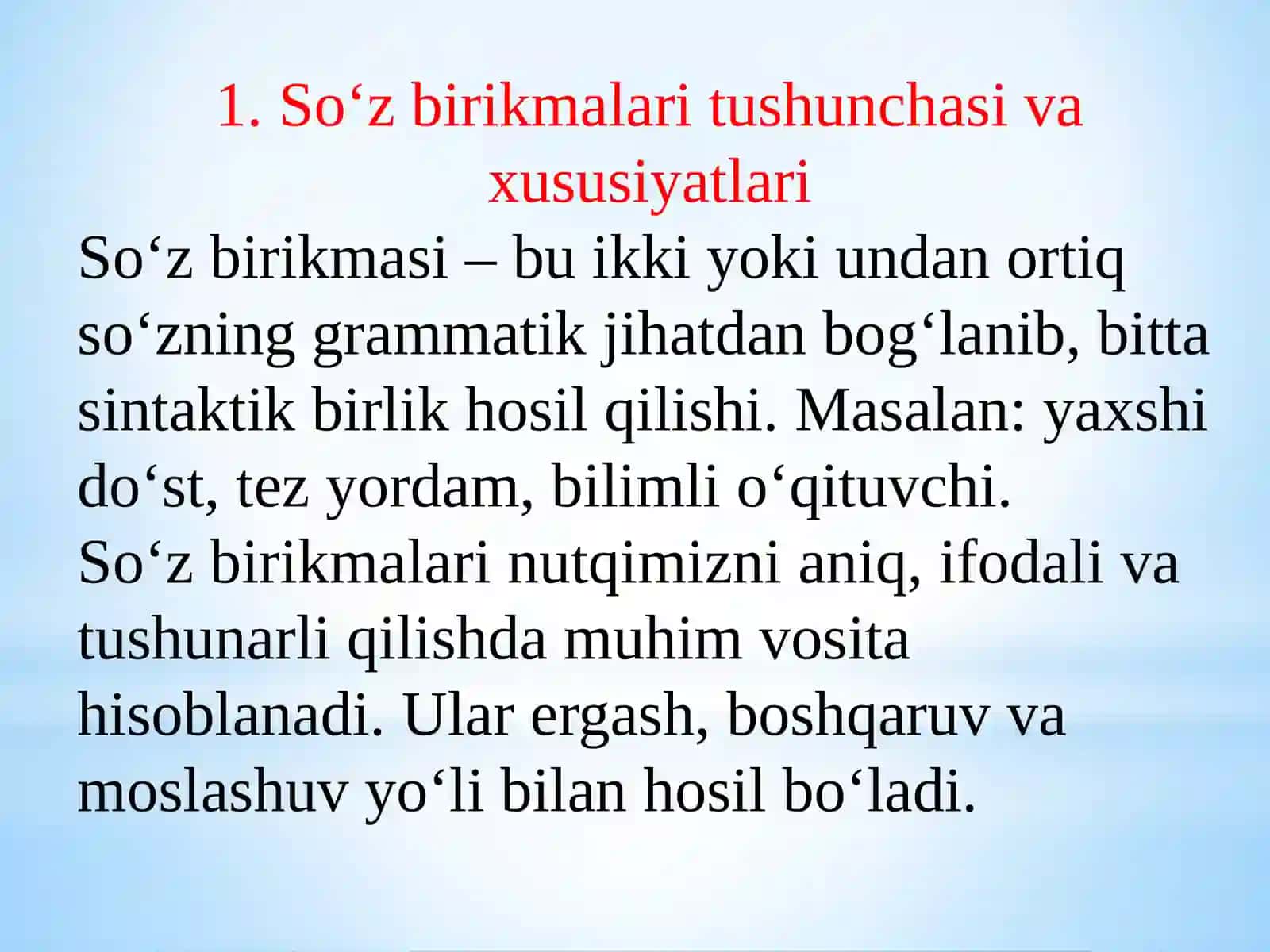 1. So‘z birikmalari tushunchasi va xususiyatlari

So‘z birikmasi – bu ikki yoki undan ortiq so‘zning grammatik jihatdan bog‘lanib, bitta sintaktik birlik hosil qilishi. Masalan: yaxshi do‘st, tez yordam, bilimli o‘qituvchi.
So‘z birikmalari nutqimizni aniq, ifodali va tushunarli qilishda muhim vosita hisoblanadi. Ular ergash, boshqaruv va moslashuv yo‘li bilan hosil bo‘ladi.